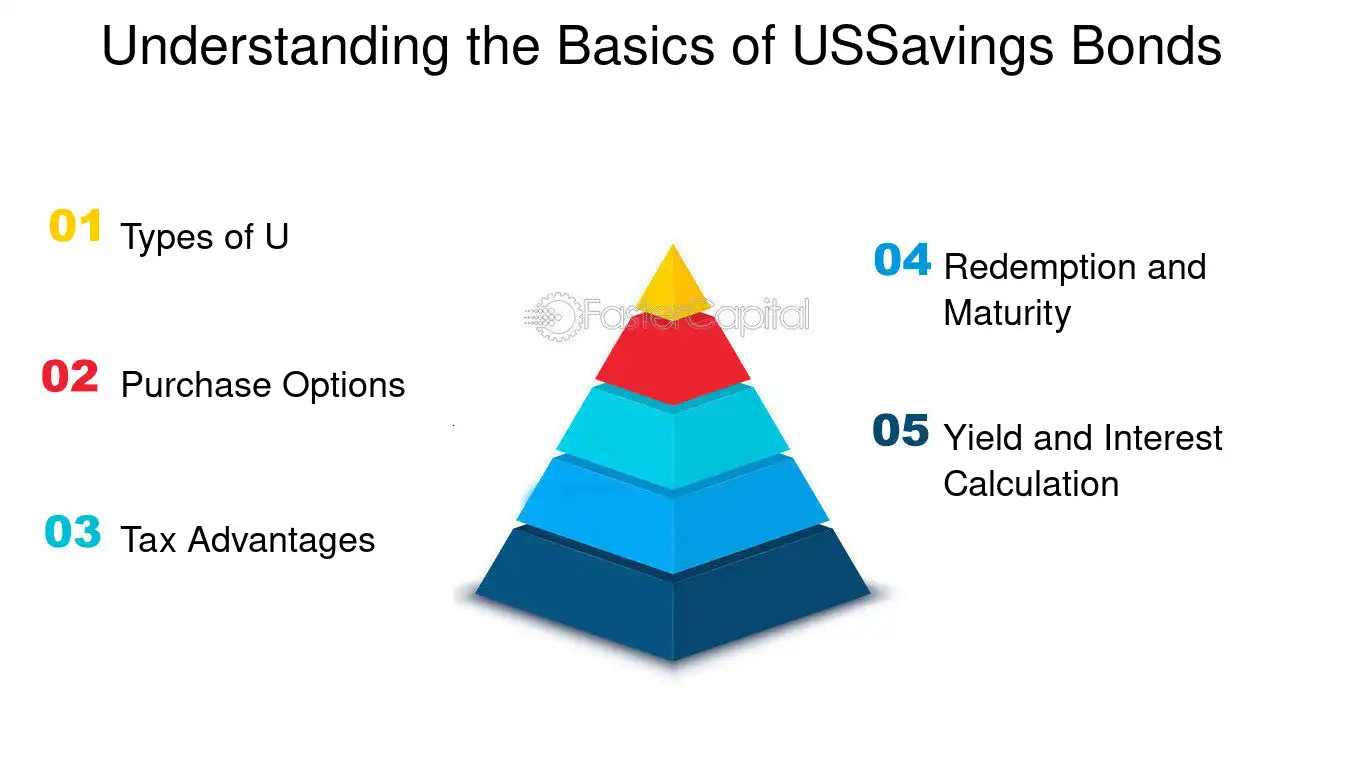 Understanding the Basics of USSavings Bonds

01 Types of U

02 Purchase Options

03 Tax Advantages

FasterCapital

04 Redemption and Maturity

05 Yield and Interest Calculation